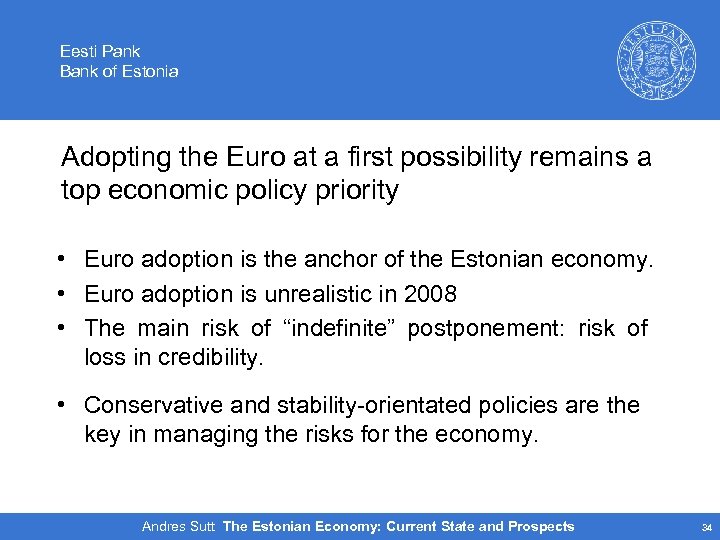 Eesti Pank
Bank of Estonia

EESTI PANK

Adopting the Euro at a first possibility remains a top economic policy priority

• Euro adoption is the anchor of the Estonian economy.
• Euro adoption is unrealistic in 2008
• The main risk of “indefinite” postponement: risk of loss in credibility.

• Conservative and stability-orientated policies are the key in managing the risks for the economy.

Andres Sutt The Estonian Economy: Current State and Prospects 34